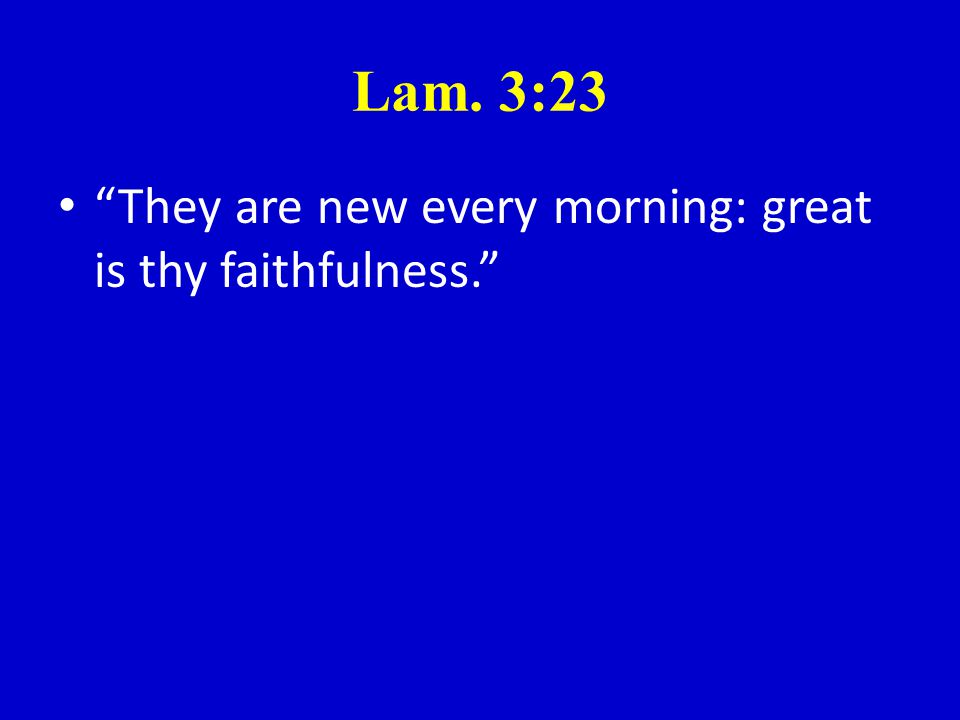 Lam. 3:23

• “They are new every morning: great is thy faithfulness.”